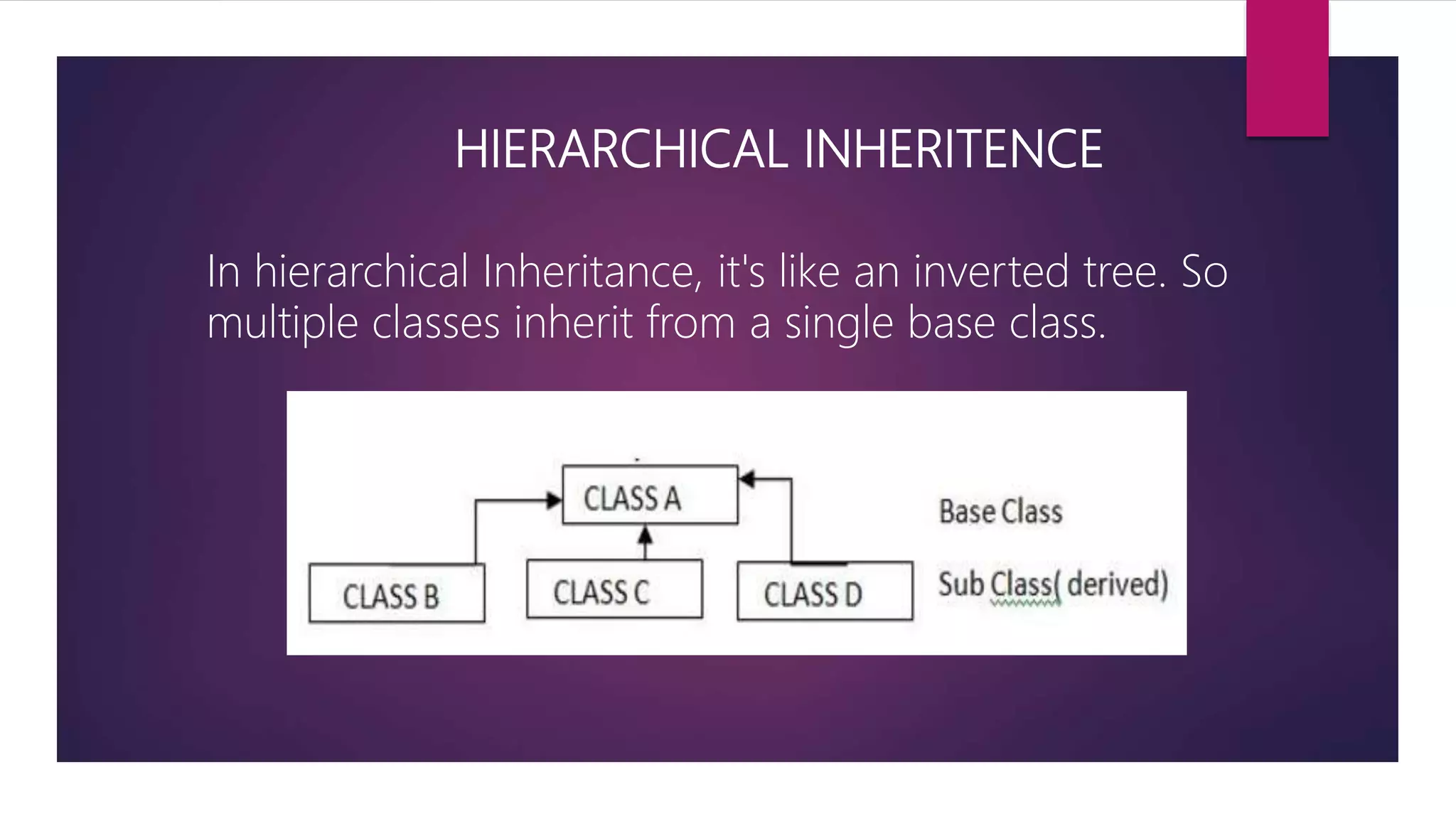 HIERARCHICAL INHERITENCE

In hierarchical Inheritance, it's like an inverted tree. So multiple classes inherit from a single base class.

CLASS A

Base Class

CLASS B

CLASS C

CLASS D

Sub Class( derived)